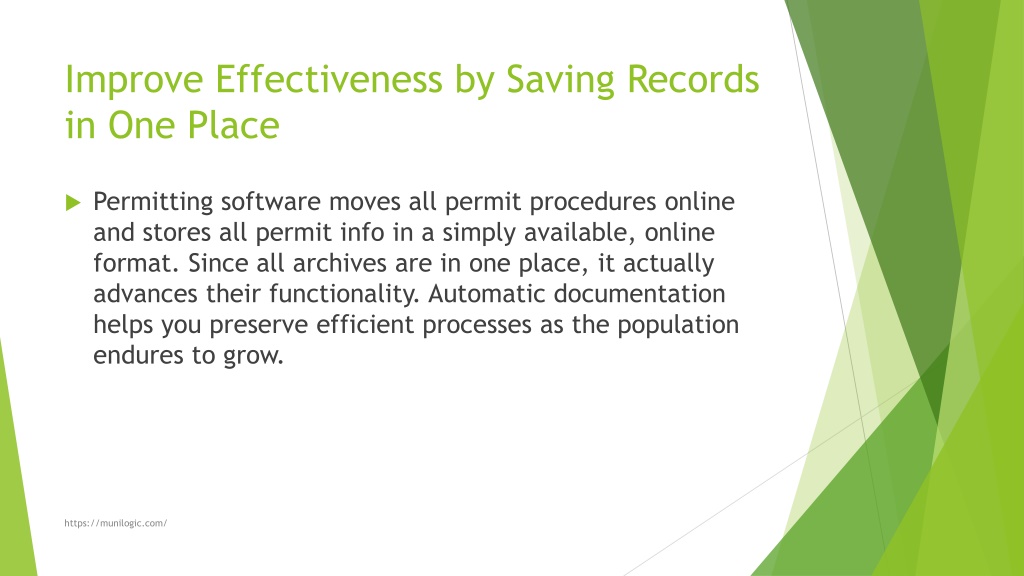 Improve Effectiveness by Saving Records in One Place

Permitting software moves all permit procedures online and stores all permit info in a simply available, online format. Since all archives are in one place, it actually advances their functionality. Automatic documentation helps you preserve efficient processes as the population endures to grow.

https://munilogic.com/